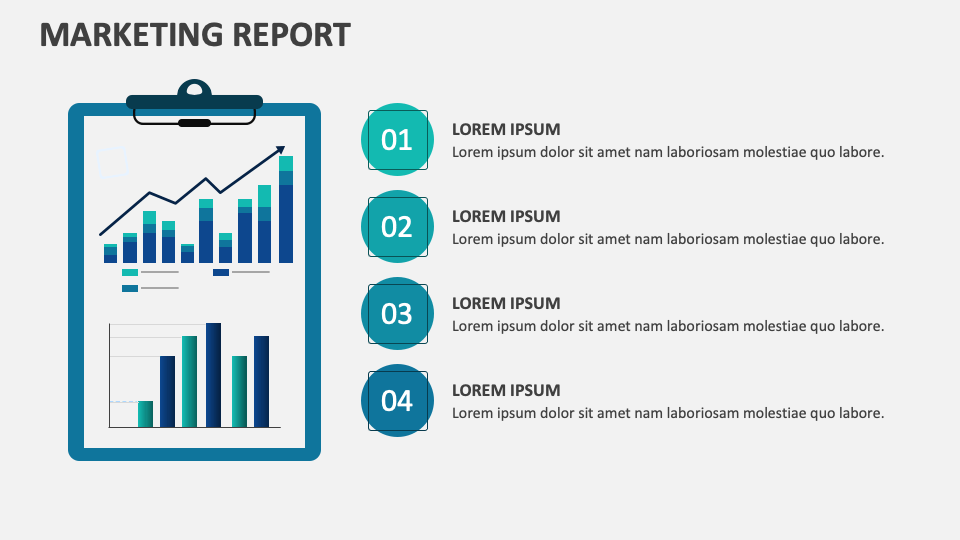 MARKETING REPORT

01
LOREM IPSUM
Lorem ipsum dolor sit amet nam laboriosam molestiae quo labore.

02
LOREM IPSUM
Lorem ipsum dolor sit amet nam laboriosam molestiae quo labore.

03
LOREM IPSUM
Lorem ipsum dolor sit amet nam laboriosam molestiae quo labore.

04
LOREM IPSUM
Lorem ipsum dolor sit amet nam laboriosam molestiae quo labore.